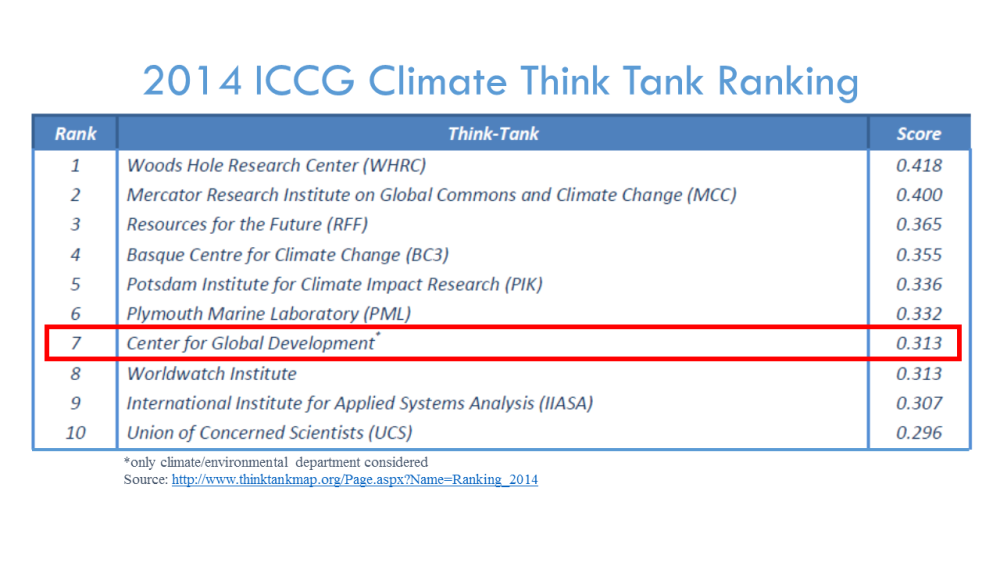 2014 ICCG Climate Think Tank Ranking

| Rank | Think-Tank | Score |
|---|---|---|
| 1 | Woods Hole Research Center (WHRC) | 0.418 |
| 2 | Mercator Research Institute on Global Commons and Climate Change (MCC) | 0.400 |
| 3 | Resources for the Future (RFF) | 0.365 |
| 4 | Basque Centre for Climate Change (BC3) | 0.355 |
| 5 | Potsdam Institute for Climate Impact Research (PIK) | 0.336 |
| 6 | Plymouth Marine Laboratory (PML) | 0.332 |
| 7 | Center for Global Development* | 0.313 |
| 8 | Worldwatch Institute | 0.313 |
| 9 | International Institute for Applied Systems Analysis (IIASA) | 0.307 |
| 10 | Union of Concerned Scientists (UCS) | 0.296 |

*only climate/environmental department considered
Source: http://www.thinktankmap.org/Page.aspx?Name=Ranking_2014